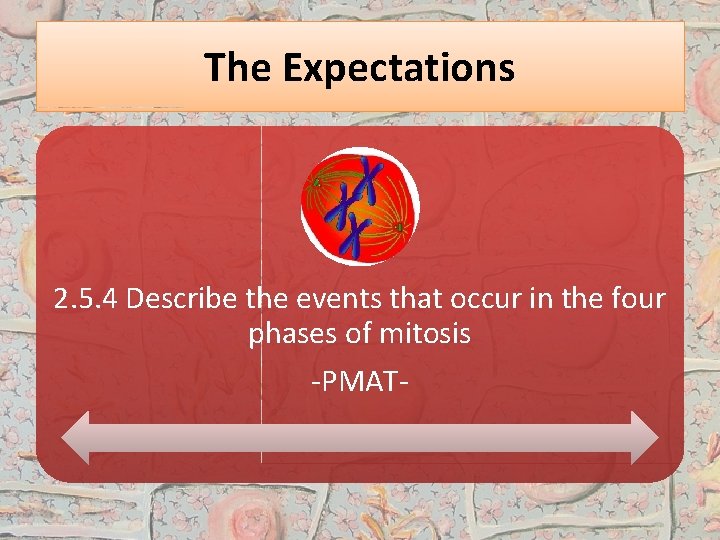 The Expectations

2.5.4 Describe the events that occur in the four phases of mitosis

-PMAT-